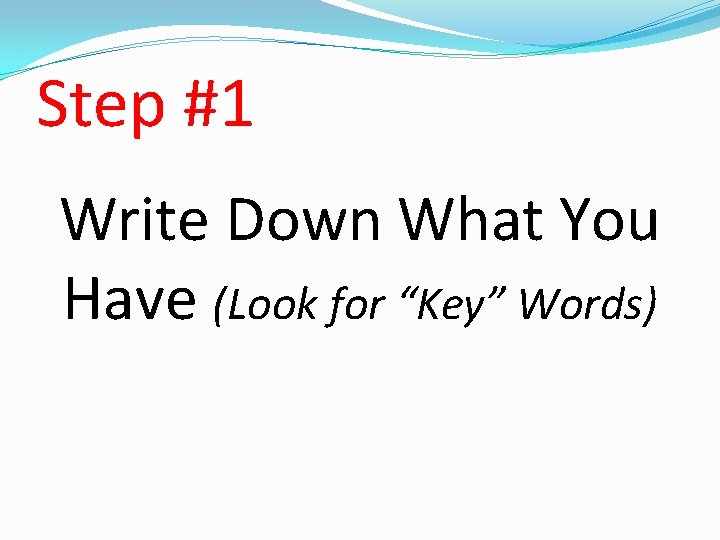 Step #1

Write Down What You Have (Look for “Key” Words)